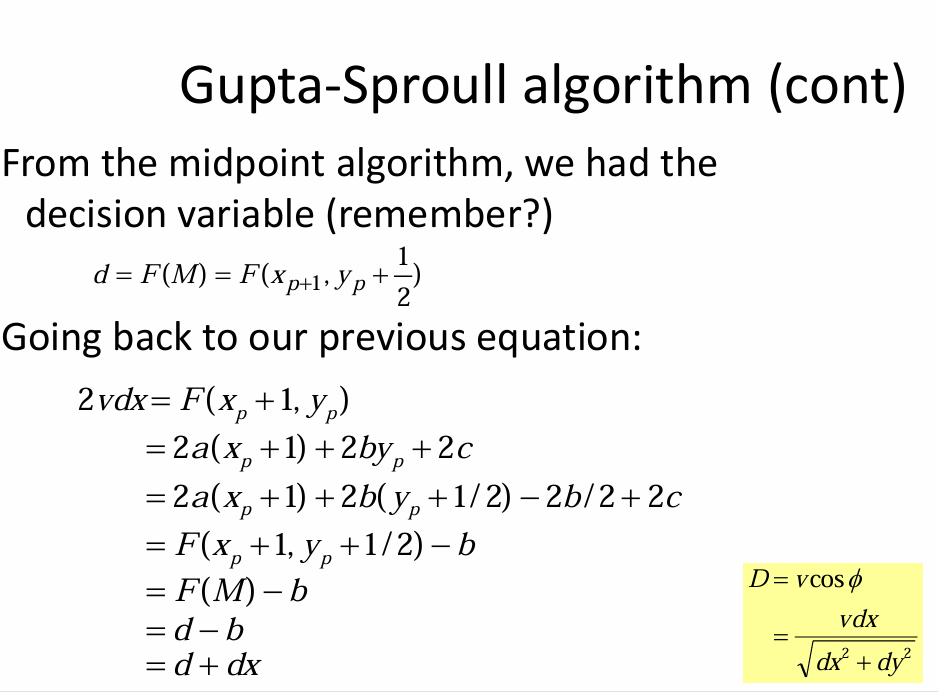 Gupta-Sproull algorithm (cont)

From the midpoint algorithm, we had the decision variable (remember?)

$d = F(M) = F(x_{p+1}, y_p + \frac{1}{2})$

Going back to our previous equation:

$2vdx = F(x_p + 1, y_p)$
$= 2a(x_p + 1) + 2by_p + 2c$
$= 2a(x_p + 1) + 2b(y_p + 1/2) - 2b/2 + 2c$
$= F(x_p + 1, y_p + 1/2) - b$
$= F(M) - b$
$= d - b$
$= d + dx$

$D = v\cos\phi$
$= \frac{vdx}{\sqrt{dx^2 + dy^2}}$